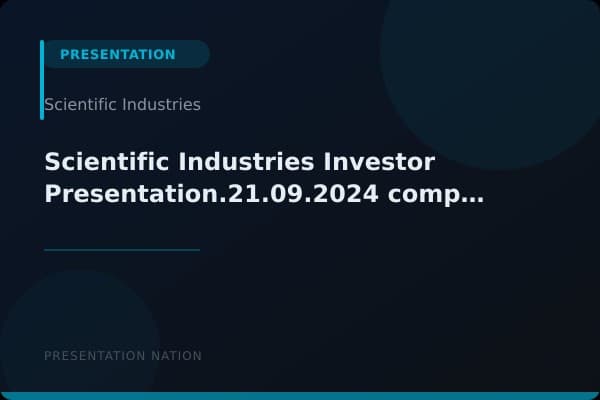 PRESENTATION

Scientific Industries

Scientific Industries Investor Presentation.21.09.2024 comp…

PRESENTATION NATION